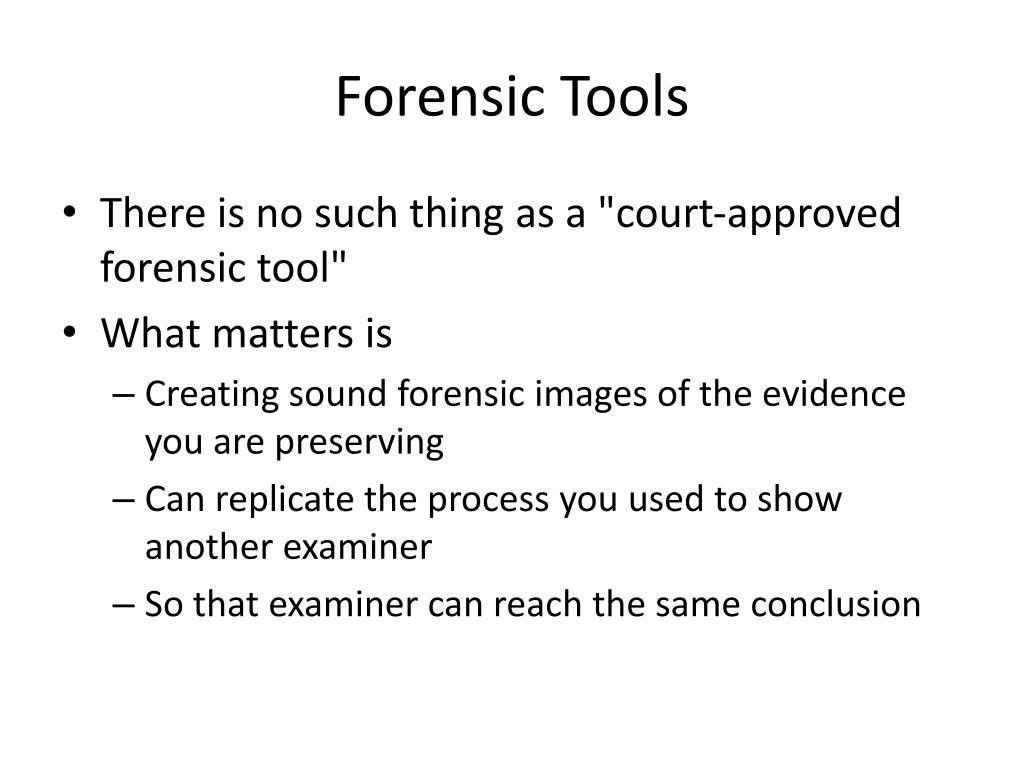 Forensic Tools

• There is no such thing as a "court-approved forensic tool"
• What matters is
– Creating sound forensic images of the evidence you are preserving
– Can replicate the process you used to show another examiner
– So that examiner can reach the same conclusion